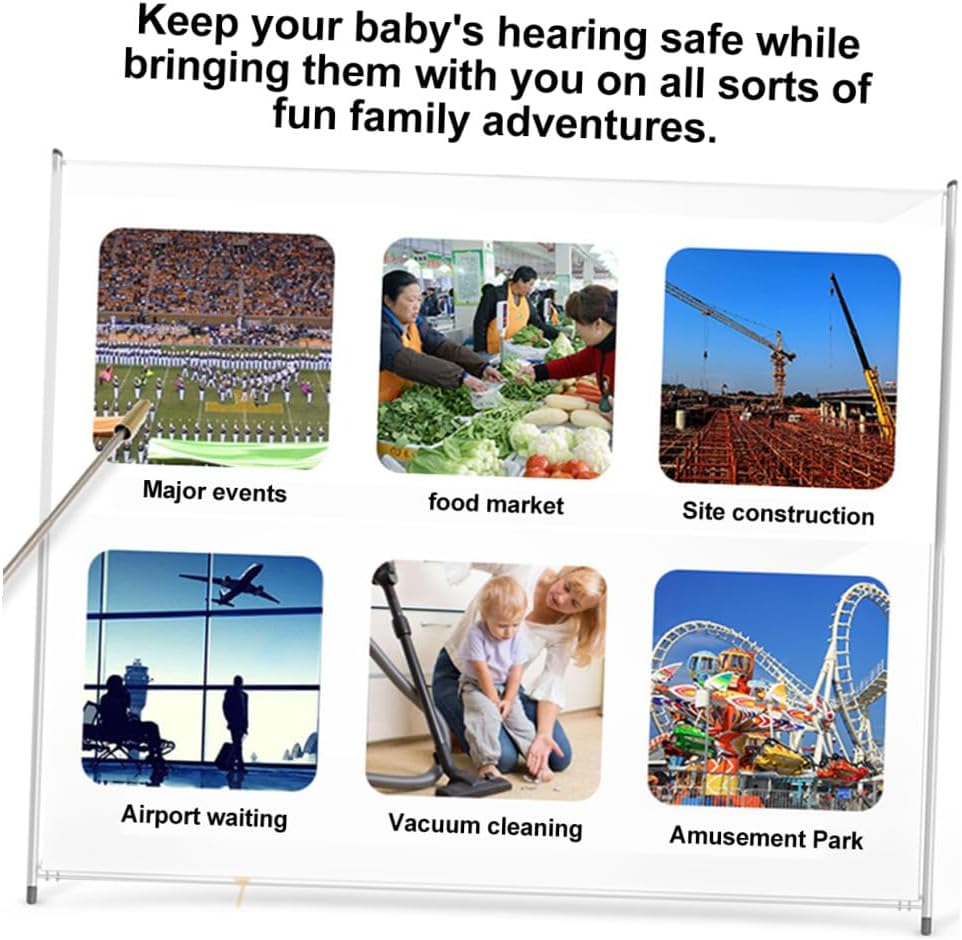 Keep your baby's hearing safe while bringing them with you on all sorts of fun family adventures.

Major events

food market

Site construction

Airport waiting

Vacuum cleaning

Amusement Park